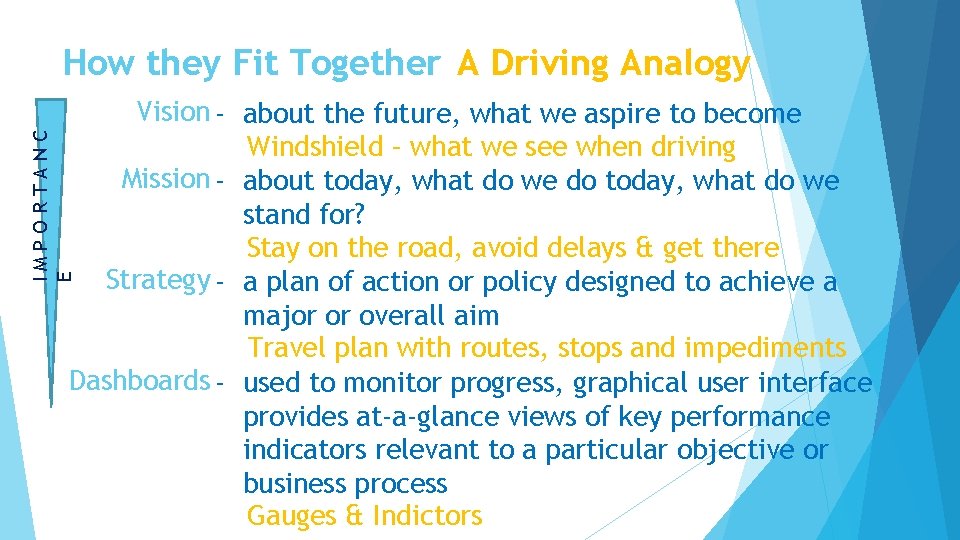 How they Fit Together A Driving Analogy

IMPORTANCE

Vision - about the future, what we aspire to become
Windshield – what we see when driving

Mission - about today, what do we do today, what do we stand for?
Stay on the road, avoid delays & get there

Strategy - a plan of action or policy designed to achieve a major or overall aim
Travel plan with routes, stops and impediments

Dashboards - used to monitor progress, graphical user interface provides at-a-glance views of key performance indicators relevant to a particular objective or business process
Gauges & Indictors